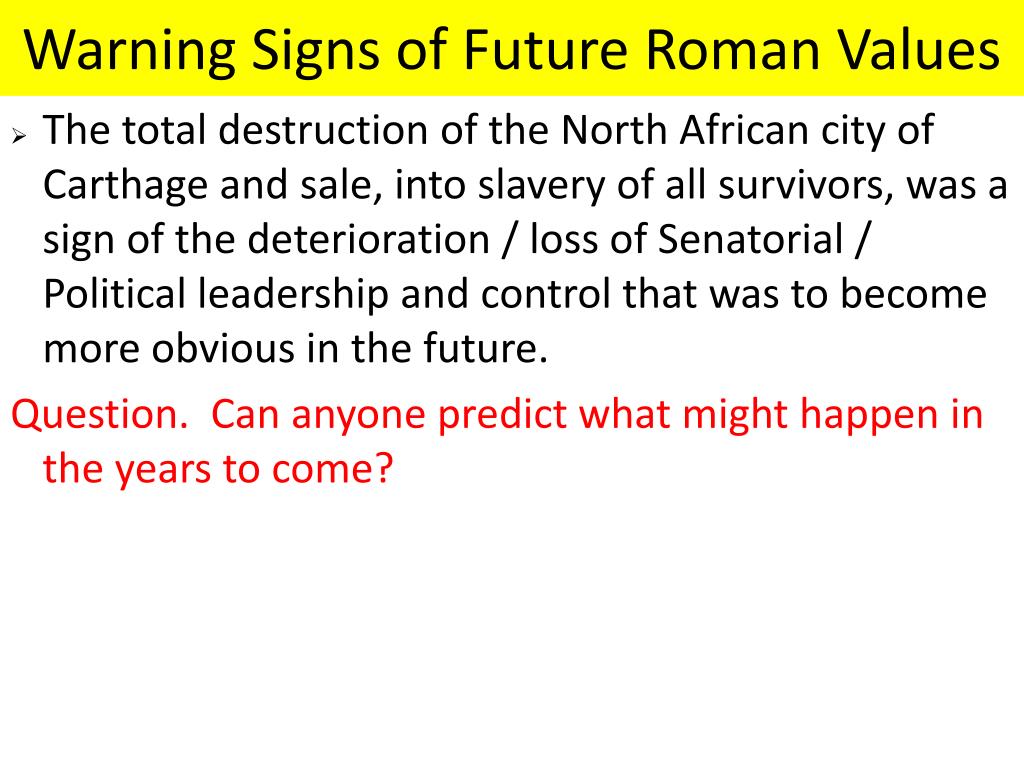 Warning Signs of Future Roman Values

➢ The total destruction of the North African city of Carthage and sale, into slavery of all survivors, was a sign of the deterioration / loss of Senatorial / Political leadership and control that was to become more obvious in the future.

Question. Can anyone predict what might happen in the years to come?